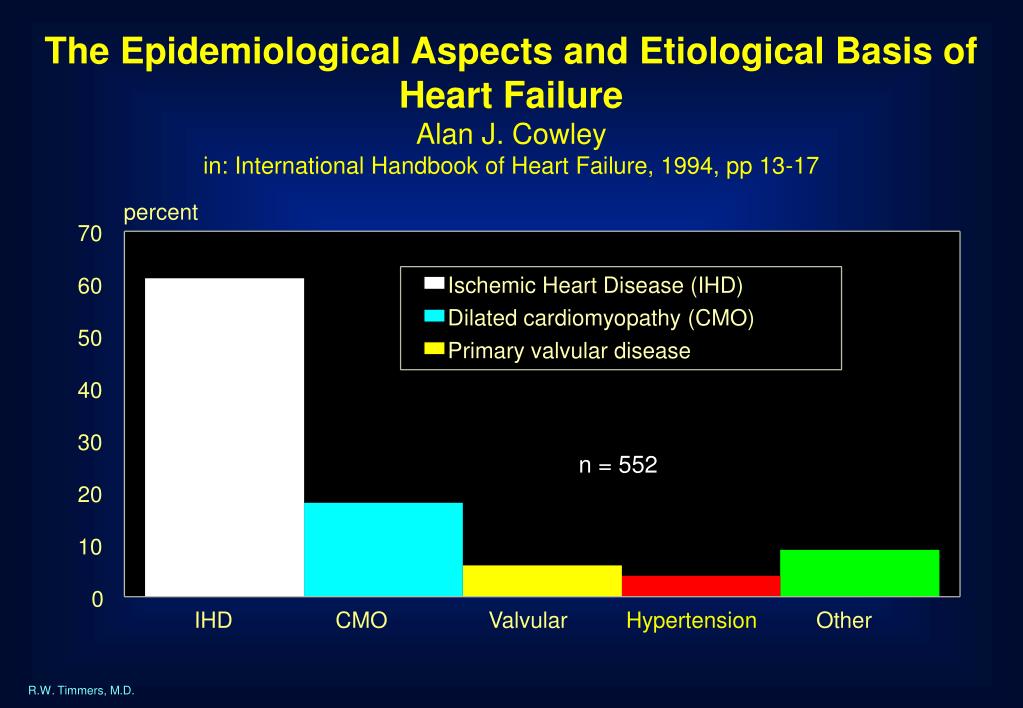 The Epidemiological Aspects and Etiological Basis of Heart Failure
Alan J. Cowley
in: International Handbook of Heart Failure, 1994, pp 13-17

percent
70
60
50
40
30
20
10
0

Ischemic Heart Disease (IHD)
Dilated cardiomyopathy (CMO)
Primary valvular disease

n = 552

IHD CMO Valvular Hypertension Other

R.W. Timmers, M.D.